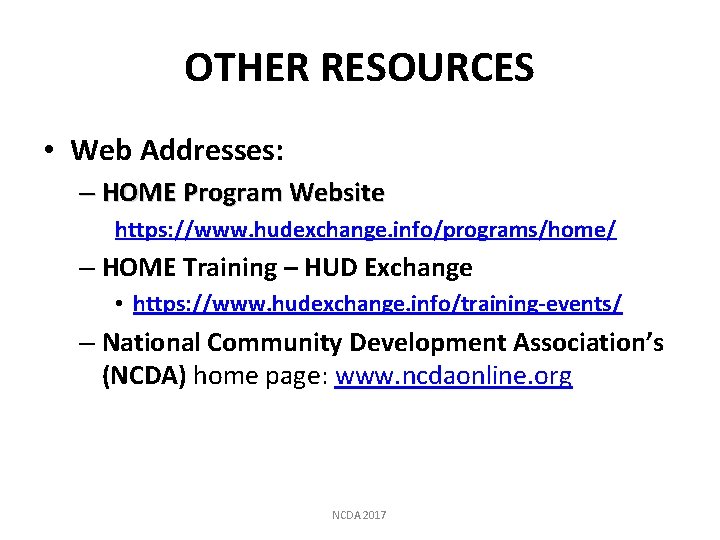 OTHER RESOURCES

• Web Addresses:
– HOME Program Website
https://www.hudexchange.info/programs/home/
– HOME Training – HUD Exchange
• https://www.hudexchange.info/training-events/
– National Community Development Association's (NCDA) home page: www.ncdaonline.org

NCDA 2017